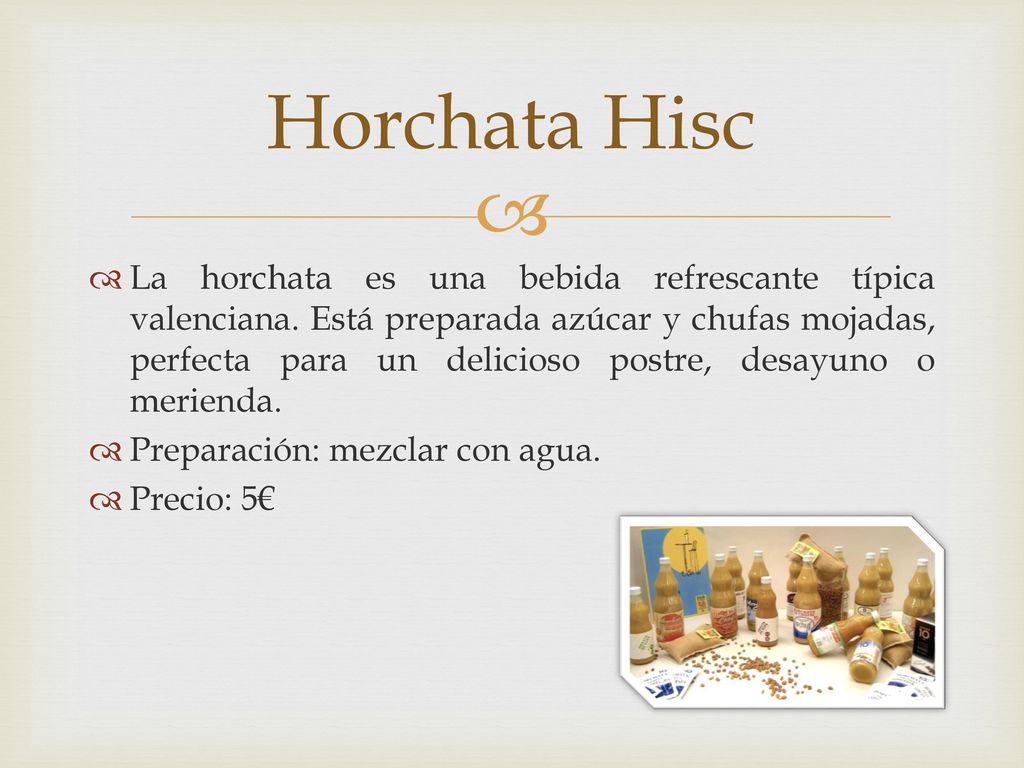 Horchata Hisc

La horchata es una bebida refrescante típica valenciana. Está preparada azúcar y chufas mojadas, perfecta para un delicioso postre, desayuno o merienda.

Preparación: mezclar con agua.

Precio: 5€